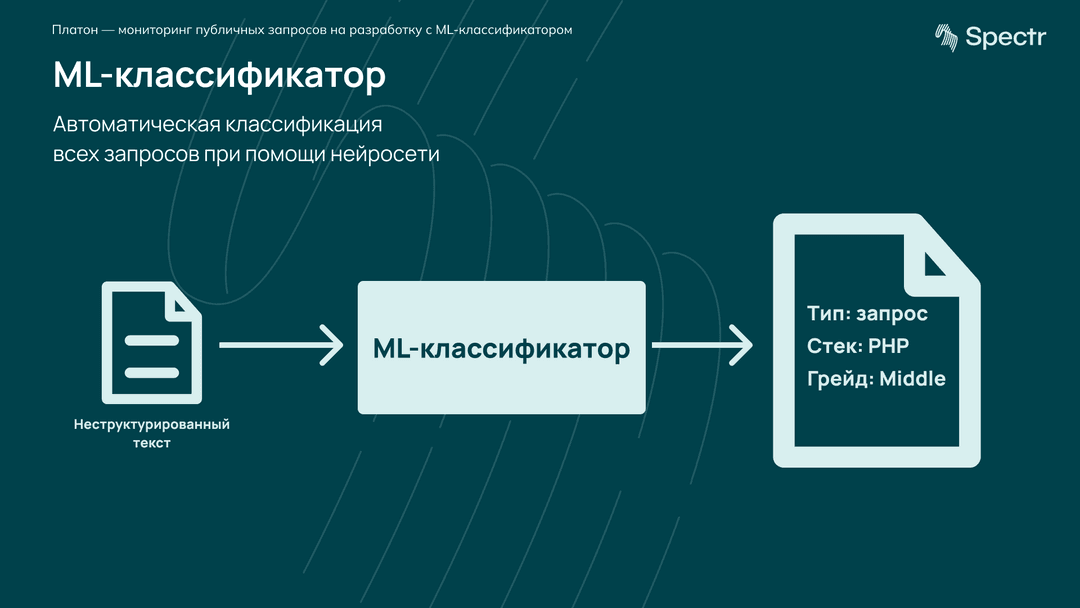 Платон — мониторинг публичных запросов на разработку с ML-классификатором

Spectr

ML-классификатор

Автоматическая классификация всех запросов при помощи нейросети

Неструктурированный текст

ML-классификатор

Тип: запрос
Стек: PHP
Грейд: Middle